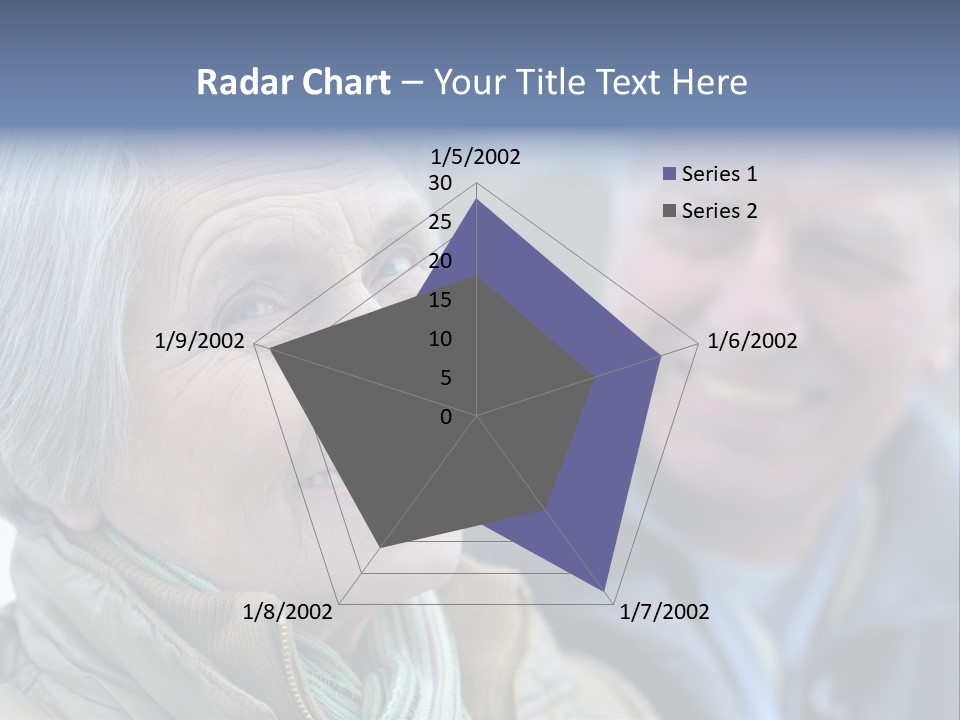 Radar Chart – Your Title Text Here

1/5/2002
30
25
20
15
10
5
0
1/6/2002
1/7/2002
1/8/2002
1/9/2002

Series 1
Series 2